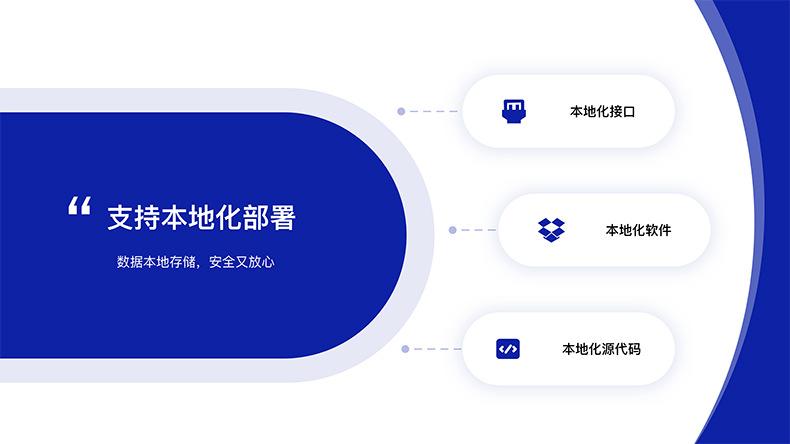 “ 支持本地化部署

数据本地存储，安全又放心

本地化接口

本地化软件

本地化源代码